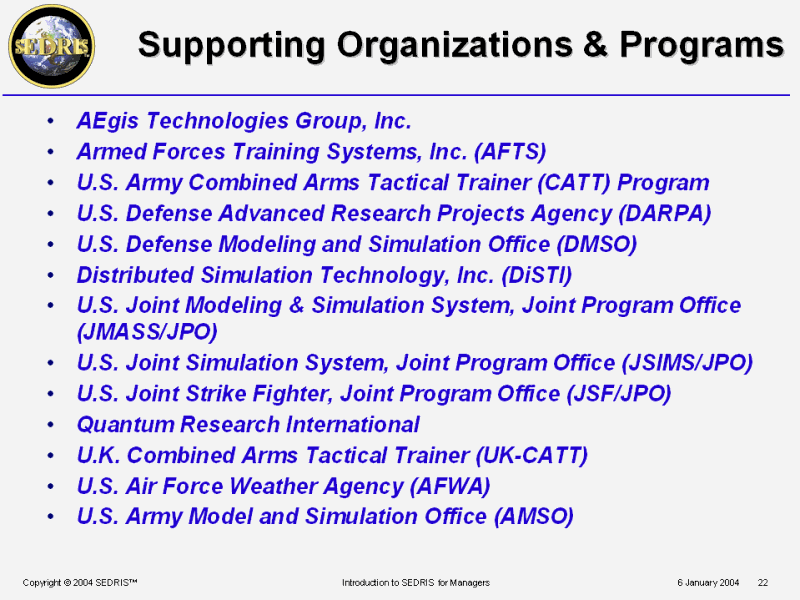 SEDRIS

Supporting Organizations & Programs

• AEgis Technologies Group, Inc.
• Armed Forces Training Systems, Inc. (AFTS)
• U.S. Army Combined Arms Tactical Trainer (CATT) Program
• U.S. Defense Advanced Research Projects Agency (DARPA)
• U.S. Defense Modeling and Simulation Office (DMSO)
• Distributed Simulation Technology, Inc. (DiSTI)
• U.S. Joint Modeling & Simulation System, Joint Program Office (JMASS/JPO)
• U.S. Joint Simulation System, Joint Program Office (JSIMS/JPO)
• U.S. Joint Strike Fighter, Joint Program Office (JSF/JPO)
• Quantum Research International
• U.K. Combined Arms Tactical Trainer (UK-CATT)
• U.S. Air Force Weather Agency (AFWA)
• U.S. Army Model and Simulation Office (AMSO)

Copyright © 2004 SEDRIS™ Introduction to SEDRIS for Managers 6 January 2004 22